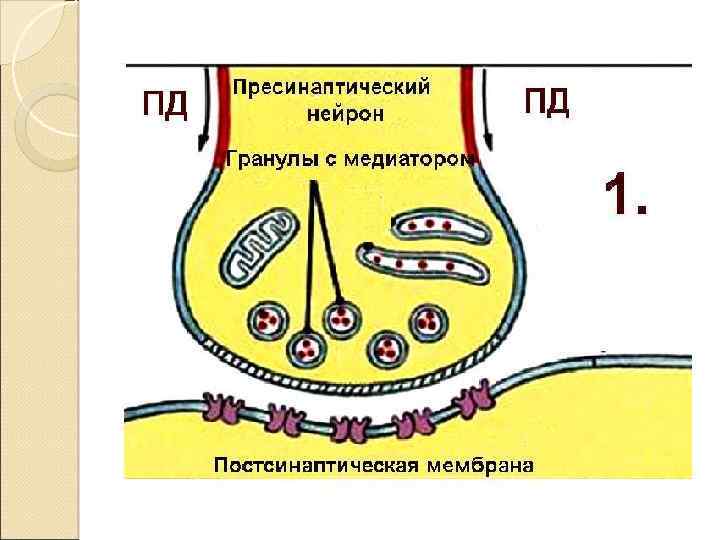 ПД
Пресинаптический нейрон
ПД
Гранулы с медиатором
1.
Постсинаптическая мембрана